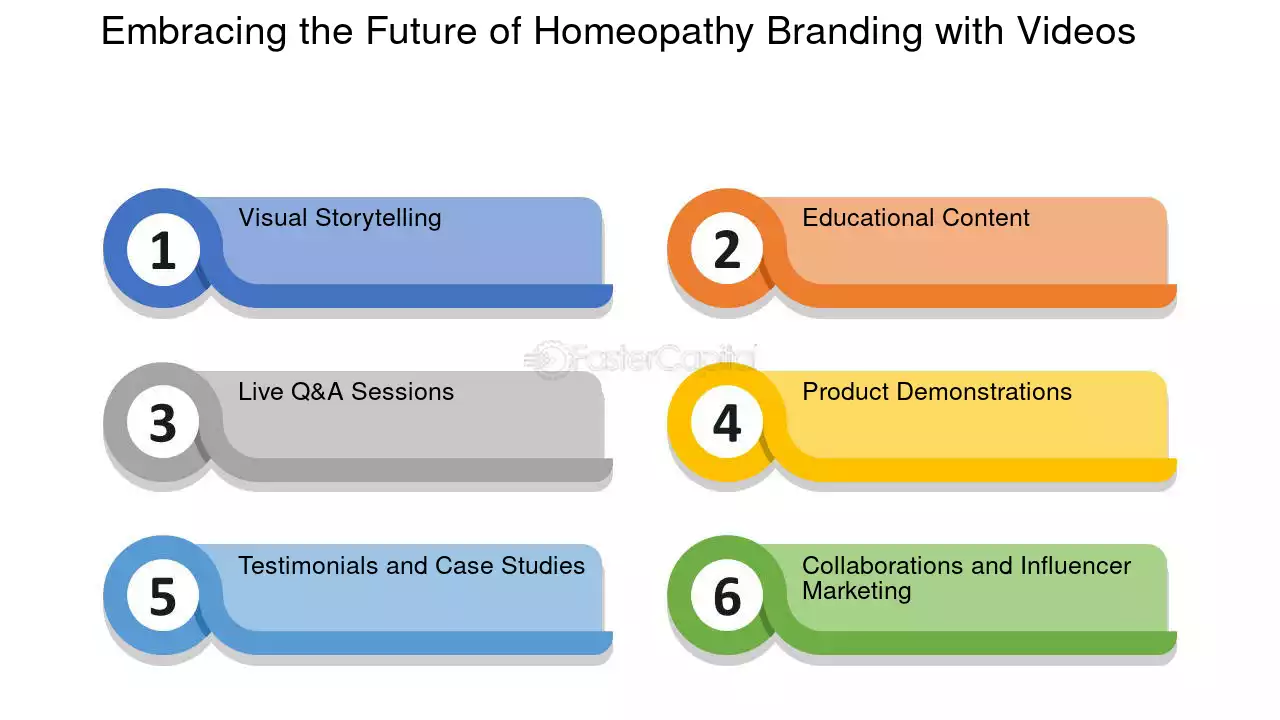 Embracing the Future of Homeopathy Branding with Videos

1 Visual Storytelling

2 Educational Content

FasterCapital

3 Live Q&A Sessions

4 Product Demonstrations

5 Testimonials and Case Studies

6 Collaborations and Influencer Marketing